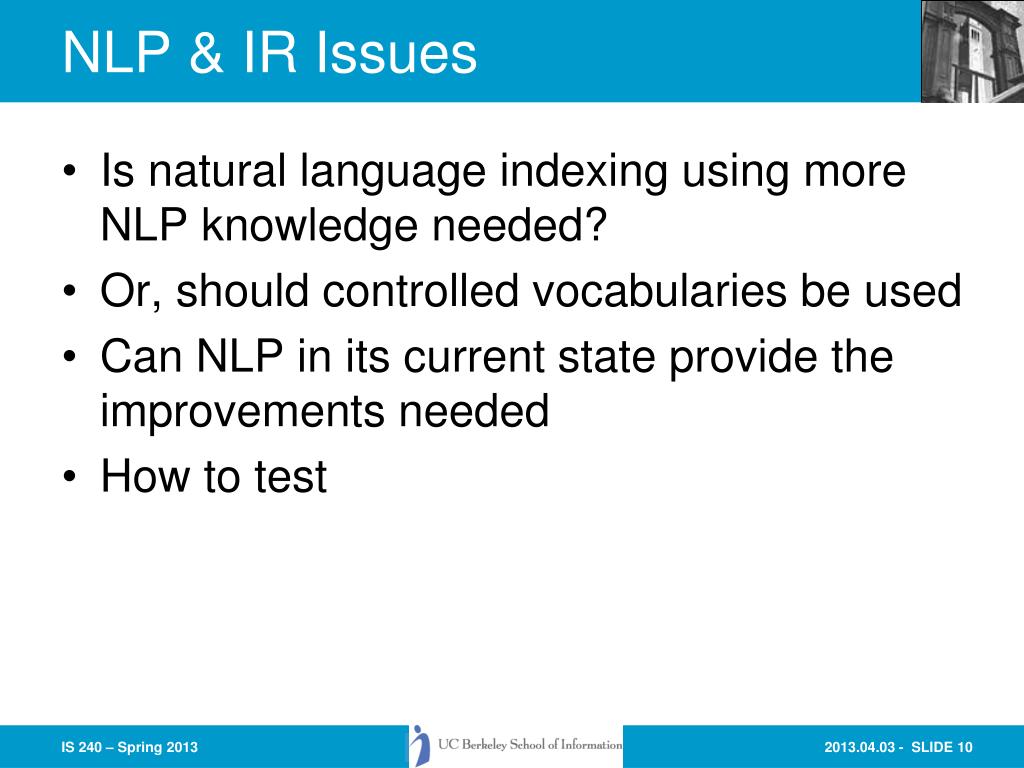 NLP & IR Issues

• Is natural language indexing using more NLP knowledge needed?
• Or, should controlled vocabularies be used
• Can NLP in its current state provide the improvements needed
• How to test

IS 240 – Spring 2013

UC Berkeley School of Information

2013.04.03 - SLIDE 10